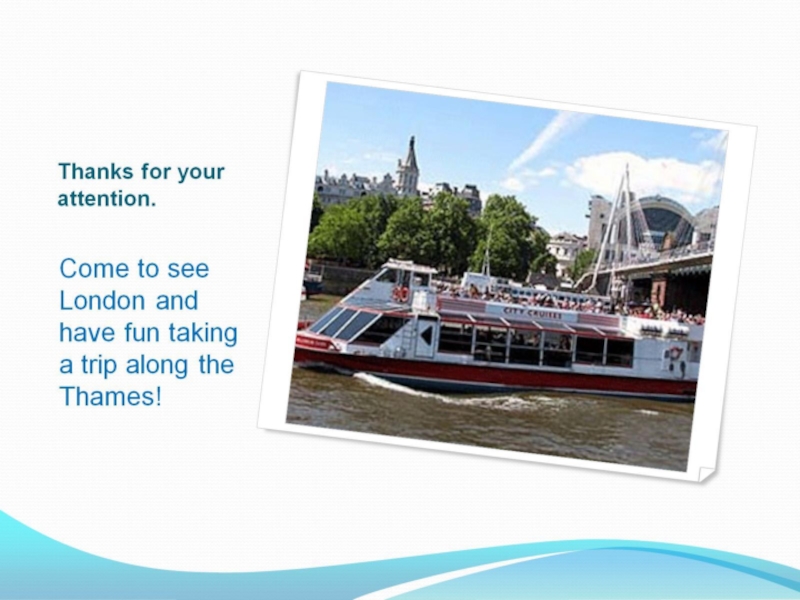 Thanks for your attention.

Come to see London and have fun taking a trip along the Thames!

CITY CRUISES